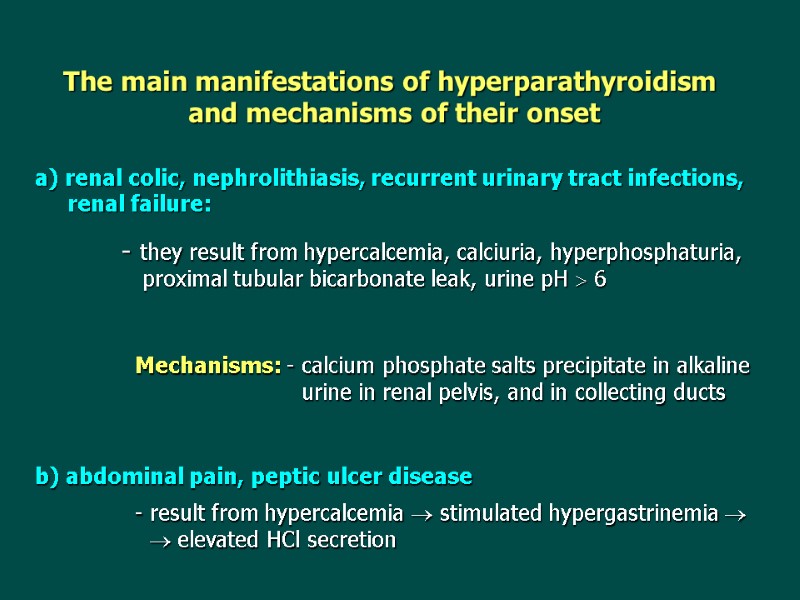 The main manifestations of hyperparathyroidism and mechanisms of their onset

a) renal colic, nephrolithiasis, recurrent urinary tract infections, renal failure:

- they result from hypercalcemia, calciuria, hyperphosphaturia, proximal tubular bicarbonate leak, urine pH $>$ 6

Mechanisms: - calcium phosphate salts precipitate in alkaline urine in renal pelvis, and in collecting ducts

b) abdominal pain, peptic ulcer disease

- result from hypercalcemia $\rightarrow$ stimulated hypergastrinemia $\rightarrow$ $\rightarrow$ elevated HCl secretion